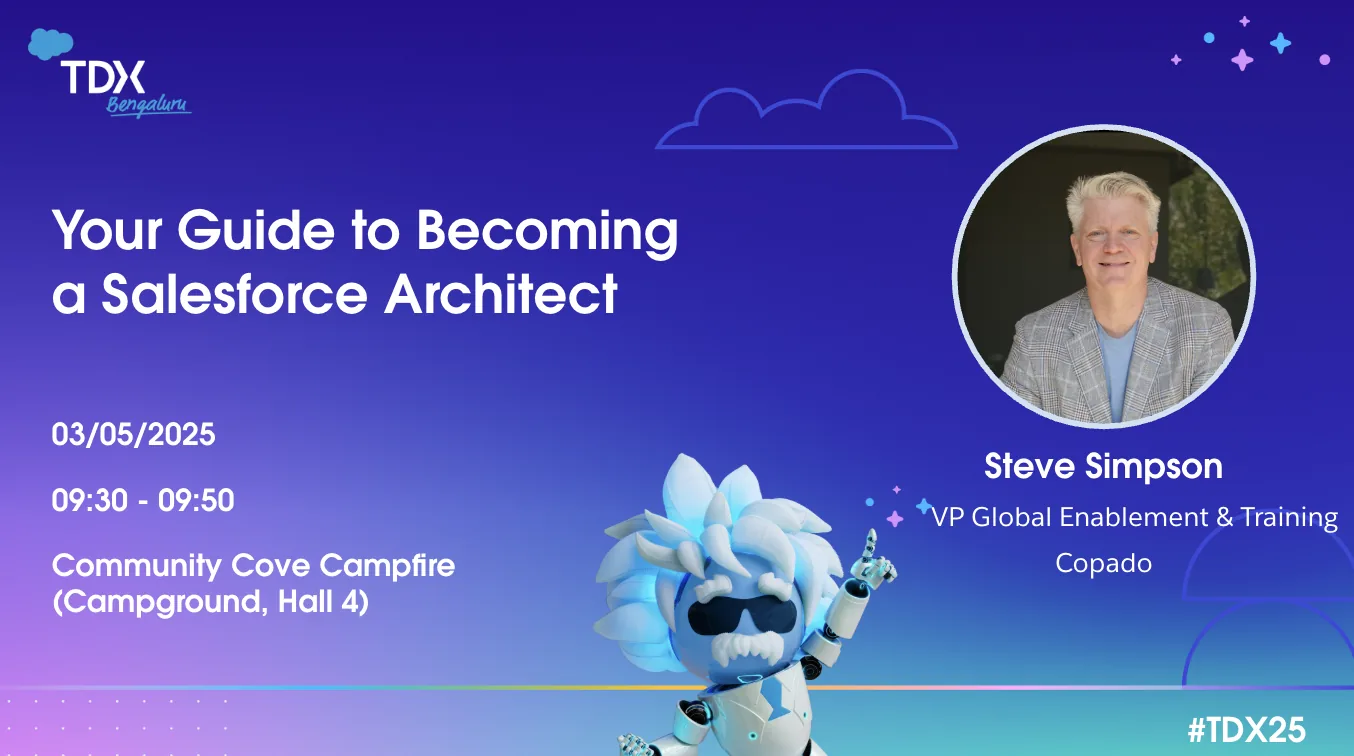 TDX
Bengaluru

Your Guide to Becoming a Salesforce Architect

03/05/2025

09:30 - 09:50

Community Cove Campfire
(Campground, Hall 4)

Steve Simpson
VP Global Enablement & Training
Copado

#TDX25